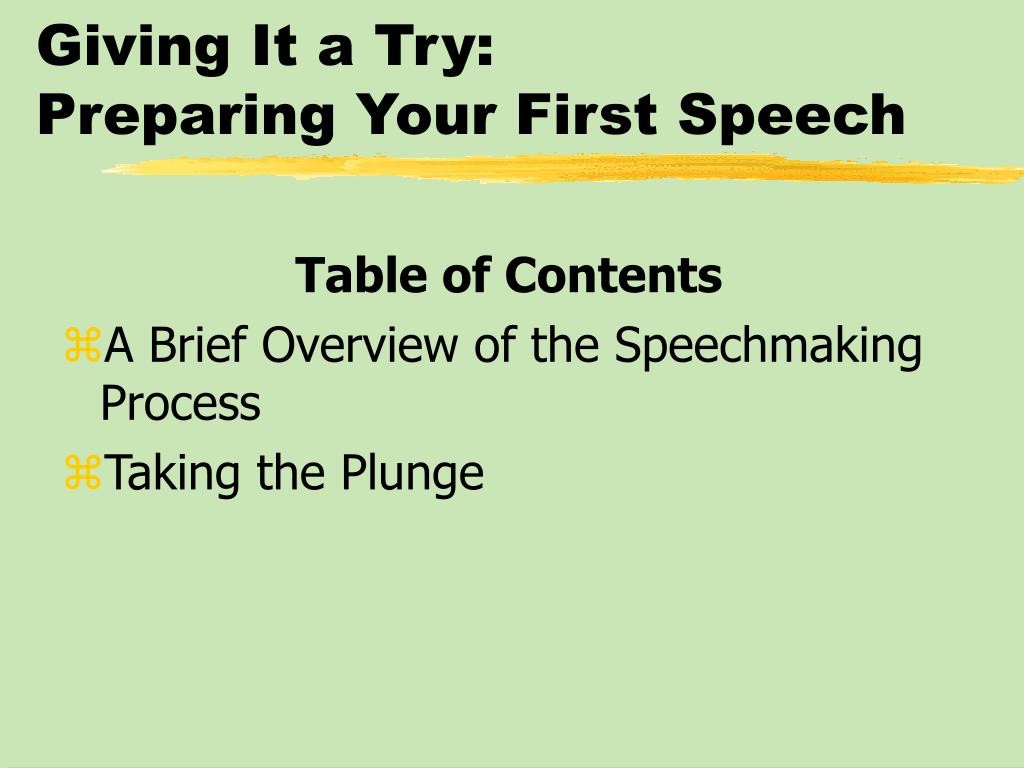 Giving It a Try:
Preparing Your First Speech

Table of Contents

⌘A Brief Overview of the Speechmaking Process
⌘Taking the Plunge